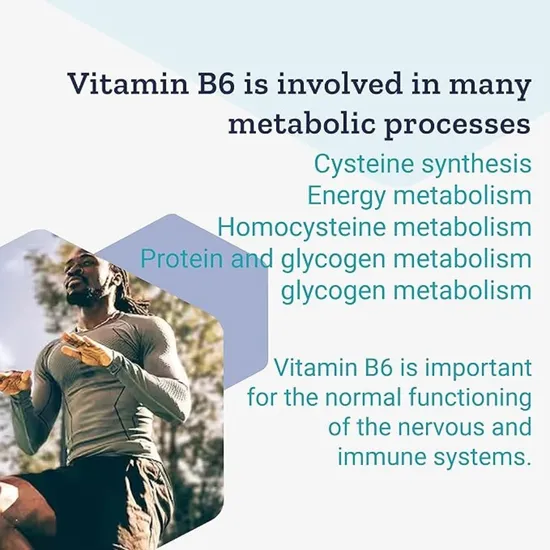 Vitamin B6 is involved in many metabolic processes

Cysteine synthesis
Energy metabolism
Homocysteine metabolism
Protein and glycogen metabolism
glycogen metabolism

Vitamin B6 is important for the normal functioning of the nervous and immune systems.